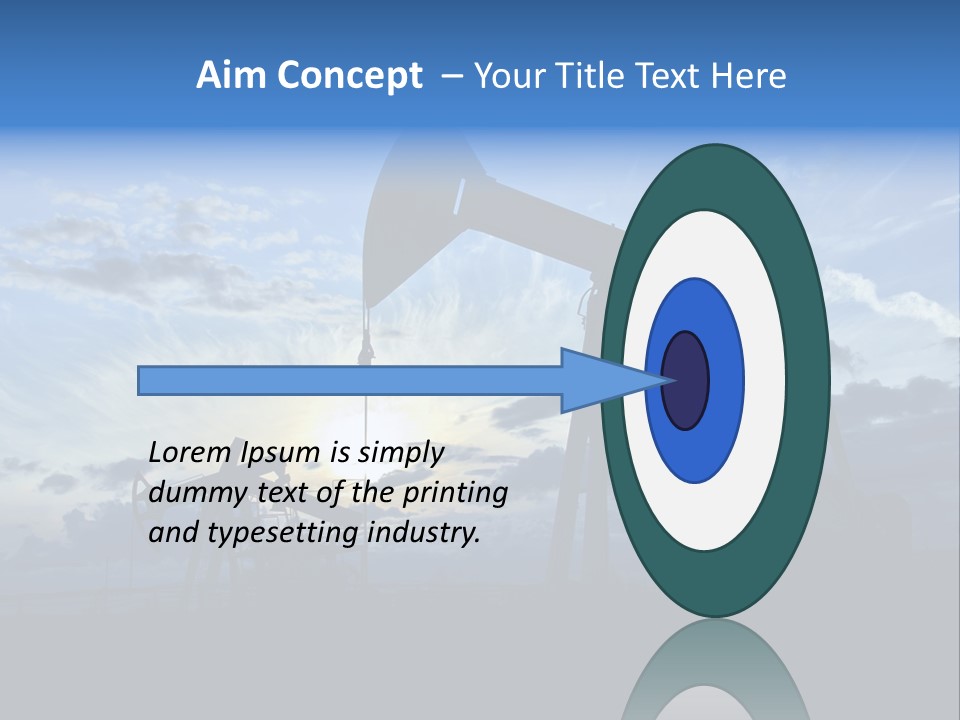 Aim Concept – Your Title Text Here

Lorem Ipsum is simply dummy text of the printing and typesetting industry.